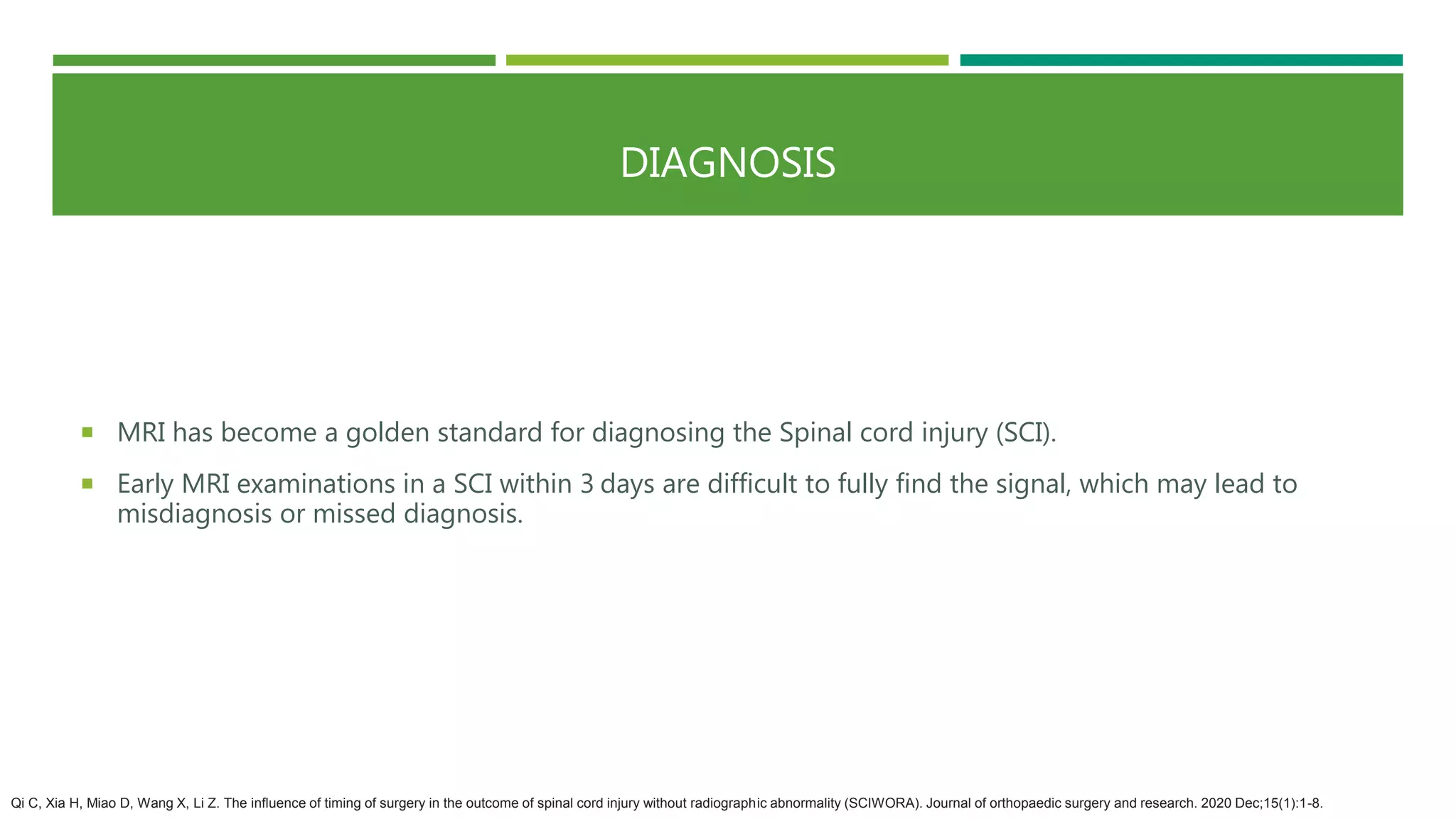 DIAGNOSIS

- MRI has become a golden standard for diagnosing the Spinal cord injury (SCI).
- Early MRI examinations in a SCI within 3 days are difficult to fully find the signal, which may lead to misdiagnosis or missed diagnosis.

Qi C, Xia H, Miao D, Wang X, Li Z. The influence of timing of surgery in the outcome of spinal cord injury without radiographic abnormality (SCIWORA). Journal of orthopaedic surgery and research. 2020 Dec;15(1):1-8.